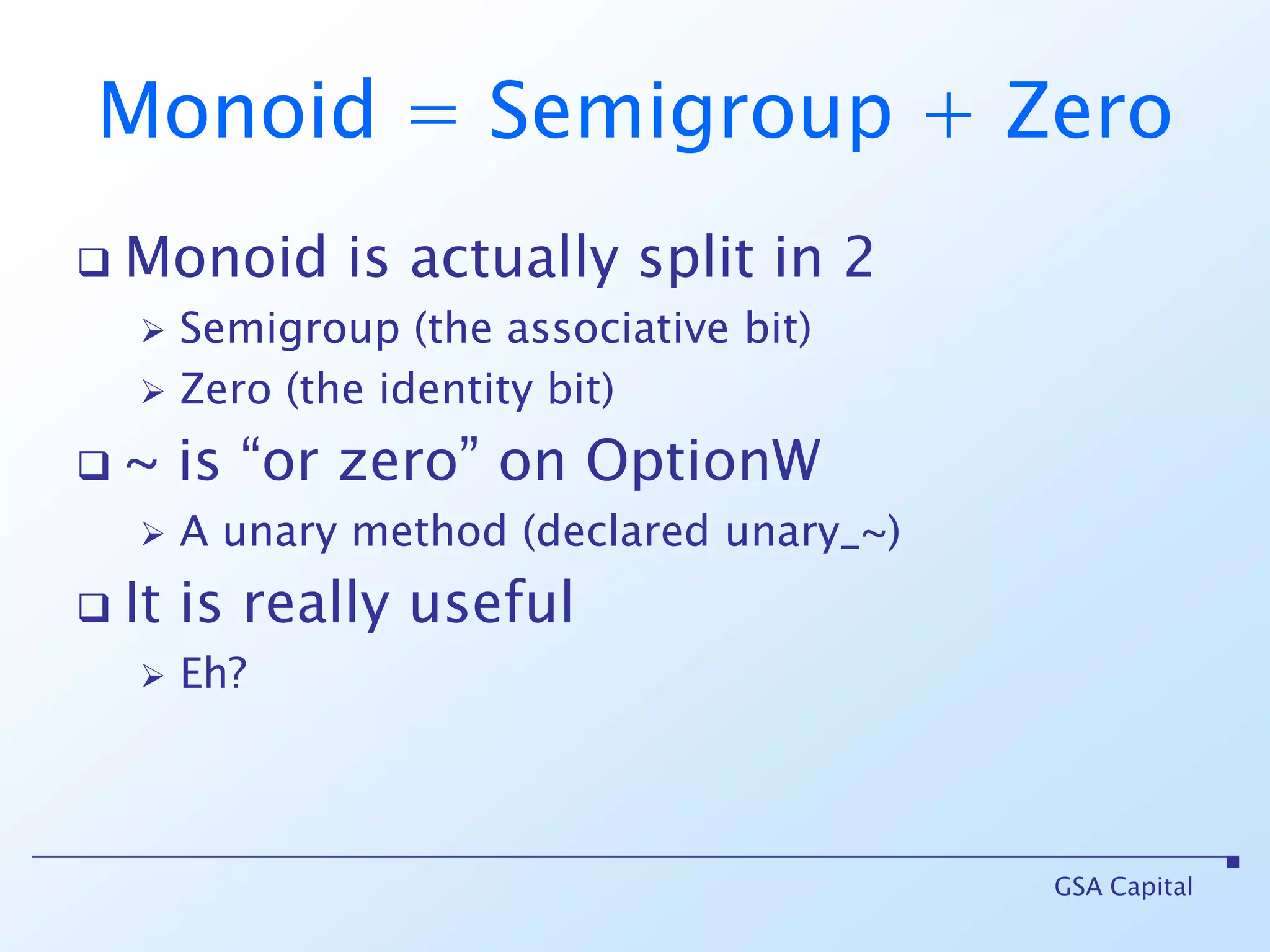 Monoid = Semigroup + Zero

❑ Monoid is actually split in 2
  ➢ Semigroup (the associative bit)
  ➢ Zero (the identity bit)
❑ ~ is “or zero” on OptionW
  ➢ A unary method (declared unary_~)
❑ It is really useful
  ➢ Eh?

GSA Capital